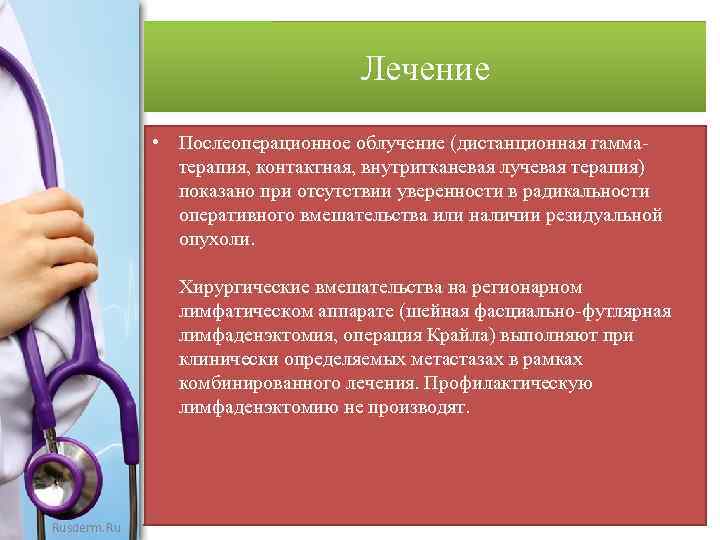 Лечение

• Послеоперационное облучение (дистанционная гамма-терапия, контактная, внутритканевая лучевая терапия) показано при отсутствии уверенности в радикальности оперативного вмешательства или наличии резидуальной опухоли.

Хирургические вмешательства на регионарном лимфатическом аппарате (шейная фасциально-футлярная лимфаденэктомия, операция Крайла) выполняют при клинически определяемых метастазах в рамках комбинированного лечения. Профилактическую лимфаденэктомию не производят.

Rusderm.Ru